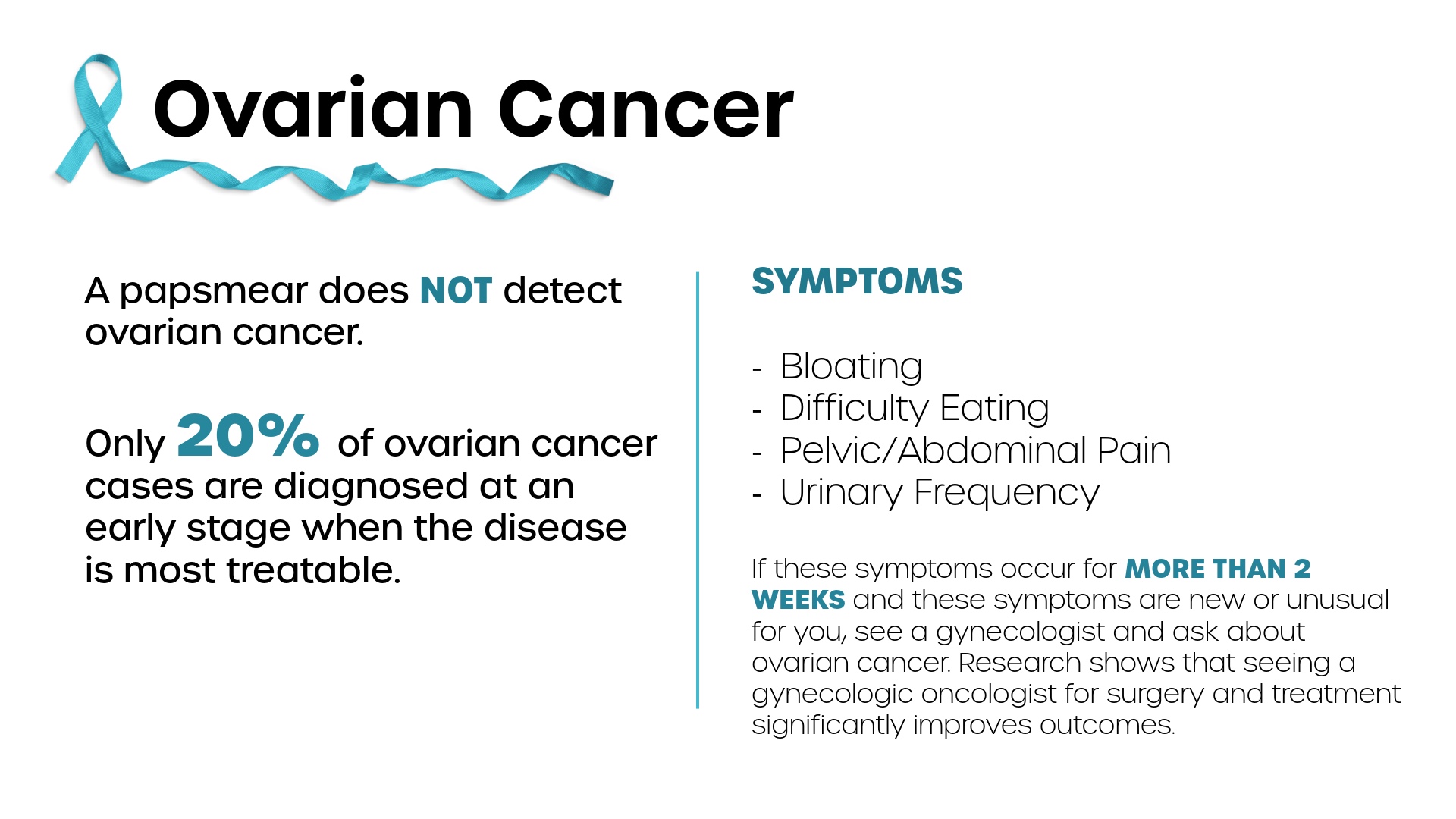 Ovarian Cancer

A papsmear does NOT detect ovarian cancer.

Only 20% of ovarian cancer cases are diagnosed at an early stage when the disease is most treatable.

SYMPTOMS

- Bloating
- Difficulty Eating
- Pelvic/Abdominal Pain
- Urinary Frequency

If these symptoms occur for MORE THAN 2 WEEKS and these symptoms are new or unusual for you, see a gynecologist and ask about ovarian cancer. Research shows that seeing a gynecologic oncologist for surgery and treatment significantly improves outcomes.